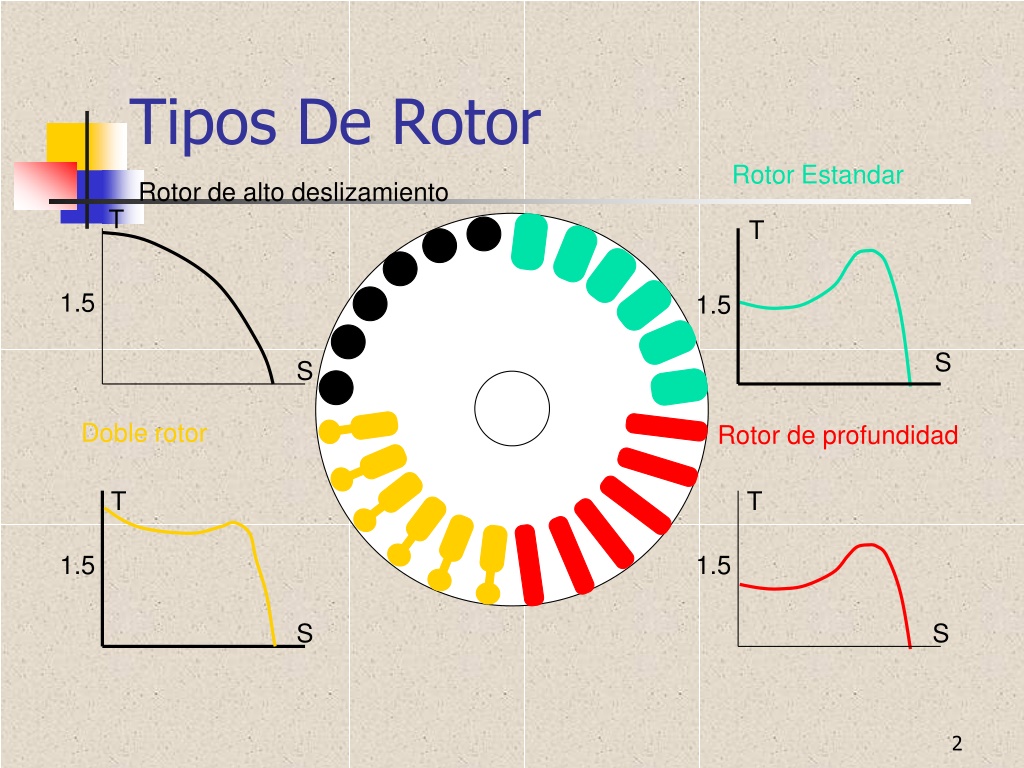 Tipos De Rotor

Rotor de alto deslizamiento

T

1.5

S

Rotor Estandar

T

1.5

S

Doble rotor

T

1.5

S

Rotor de profundidad

T

1.5

S

2